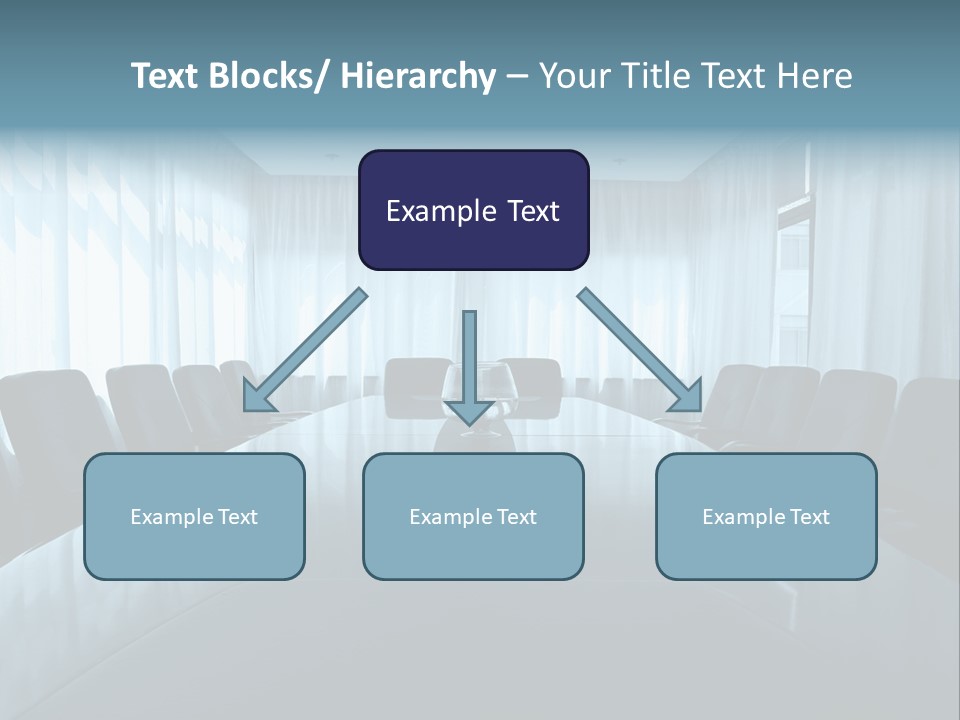 Text Blocks/ Hierarchy – Your Title Text Here

Example Text

Example Text

Example Text

Example Text